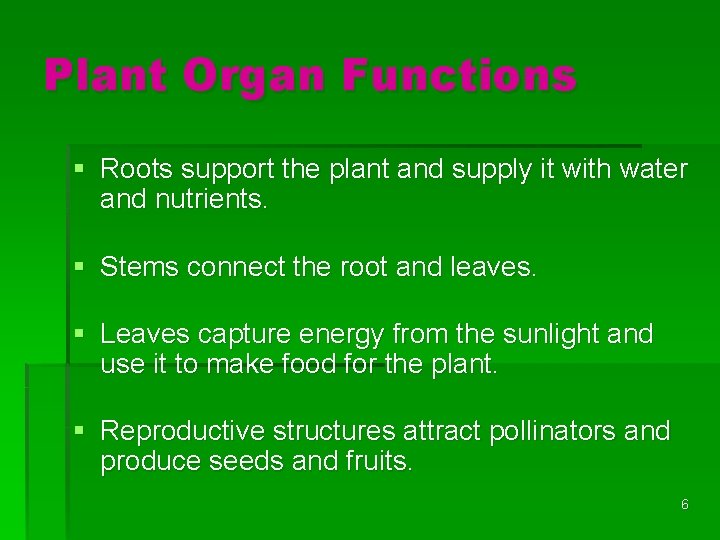 Plant Organ Functions

▪ Roots support the plant and supply it with water and nutrients.

▪ Stems connect the root and leaves.

▪ Leaves capture energy from the sunlight and use it to make food for the plant.

▪ Reproductive structures attract pollinators and produce seeds and fruits.

6